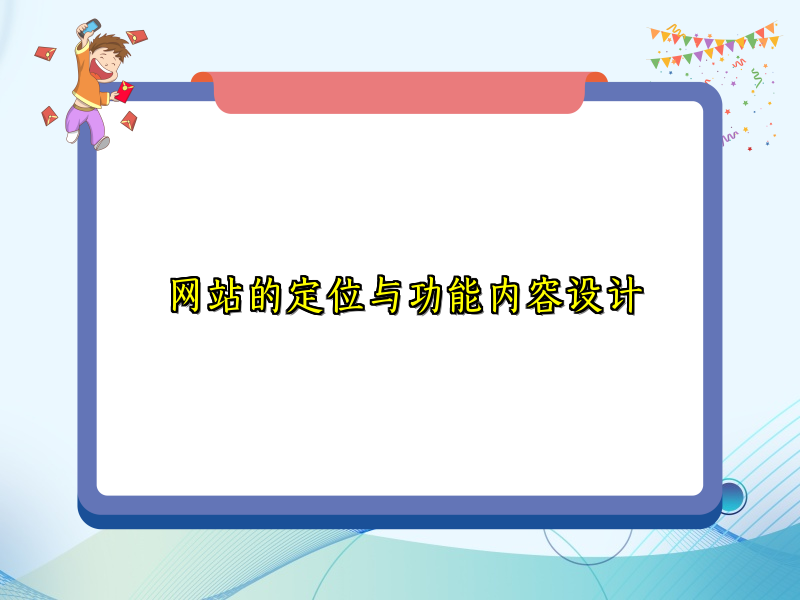 网站的定位与功能内容设计